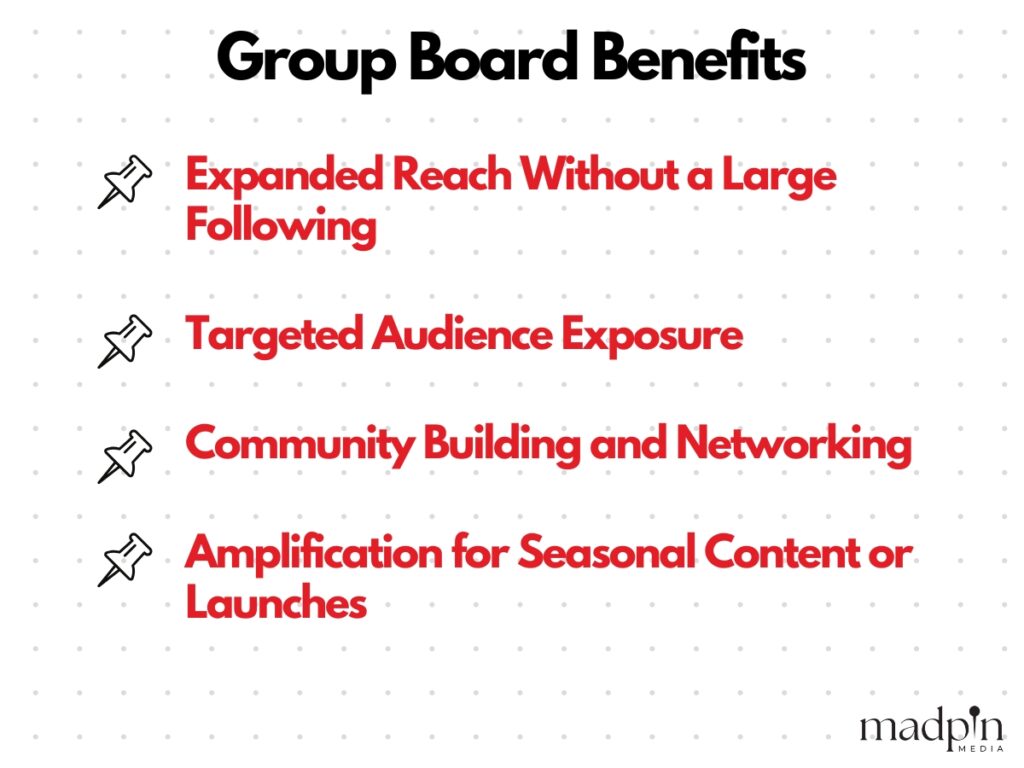 Group Board Benefits

Expanded Reach Without a Large Following

Targeted Audience Exposure

Community Building and Networking

Amplification for Seasonal Content or Launches

madpin
MEDIA